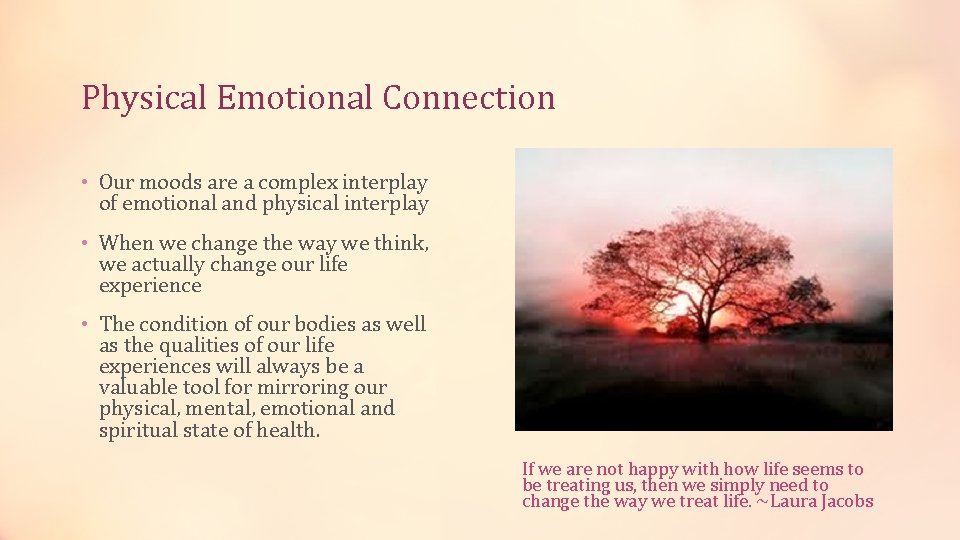 Physical Emotional Connection

• Our moods are a complex interplay of emotional and physical interplay

• When we change the way we think, we actually change our life experience

• The condition of our bodies as well as the qualities of our life experiences will always be a valuable tool for mirroring our physical, mental, emotional and spiritual state of health.

If we are not happy with how life seems to be treating us, then we simply need to change the way we treat life. ~Laura Jacobs